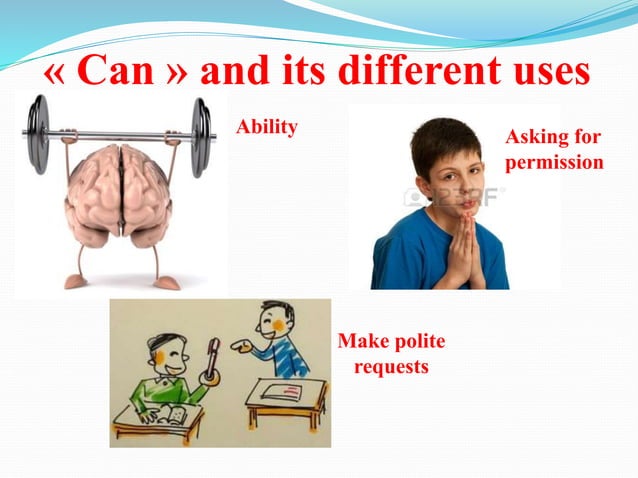 « Can » and its different uses

Ability

Asking for permission

123RF

Make polite requests